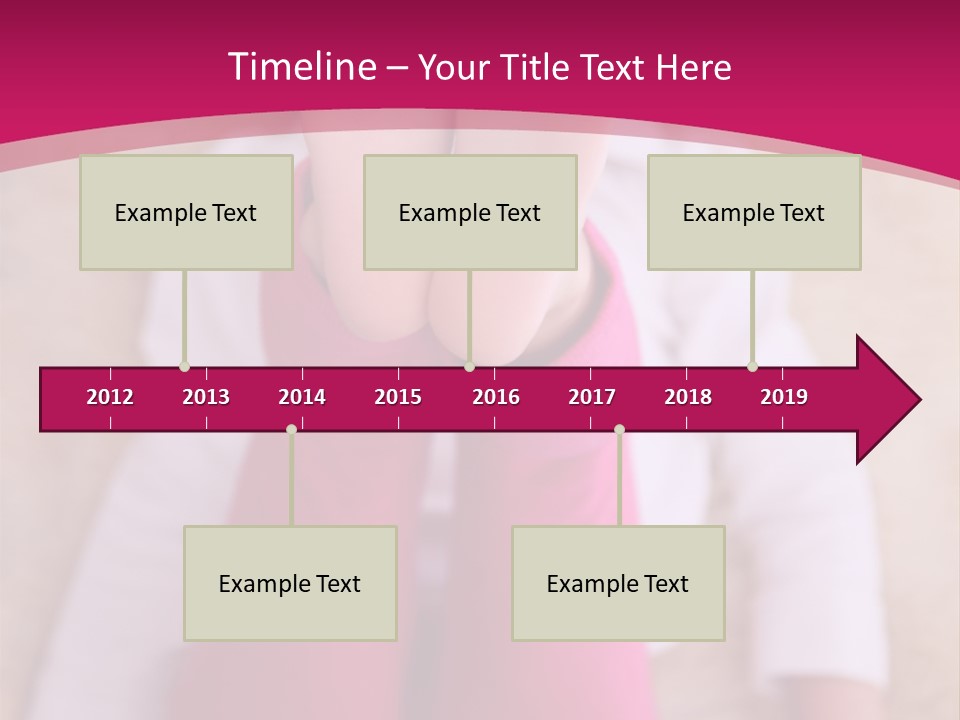 Timeline – Your Title Text Here

Example Text

Example Text

Example Text

2012 2013 2014 2015 2016 2017 2018 2019

Example Text

Example Text